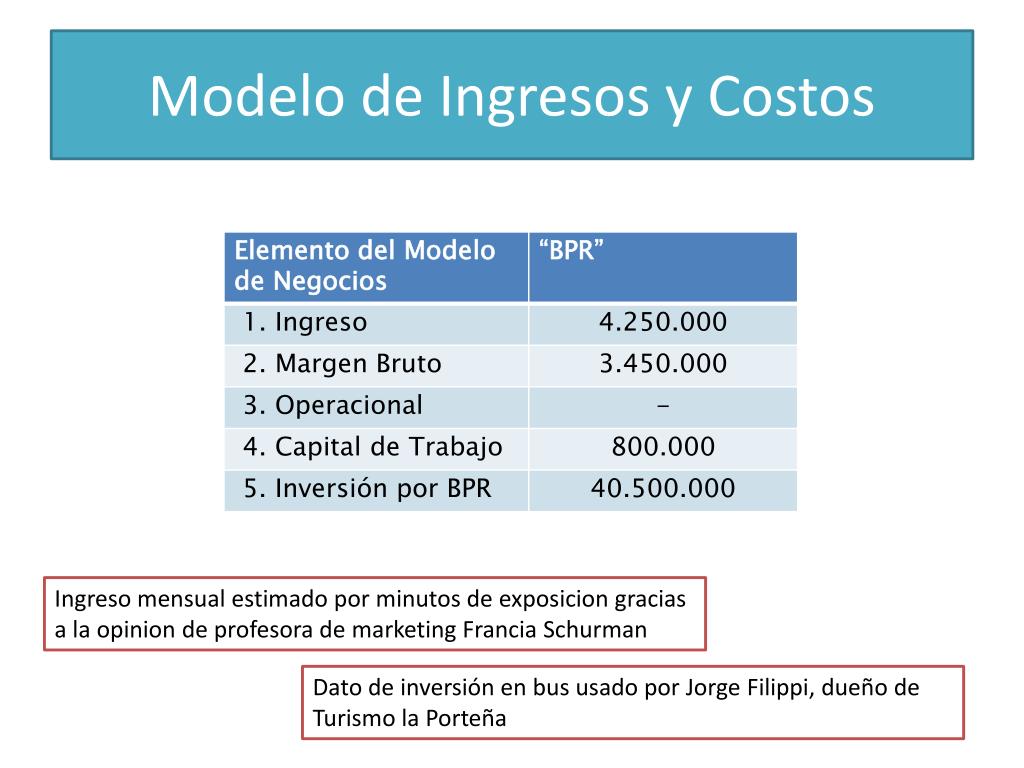 Modelo de Ingresos y Costos

| Elemento del Modelo de Negocios | “BPR” |
|---|---|
| 1. Ingreso | 4.250.000 |
| 2. Margen Bruto | 3.450.000 |
| 3. Operacional | - |
| 4. Capital de Trabajo | 800.000 |
| 5. Inversión por BPR | 40.500.000 |

Ingreso mensual estimado por minutos de exposicion gracias a la opinion de profesora de marketing Francia Schurman

Dato de inversión en bus usado por Jorge Filippi, dueño de Turismo la Porteña